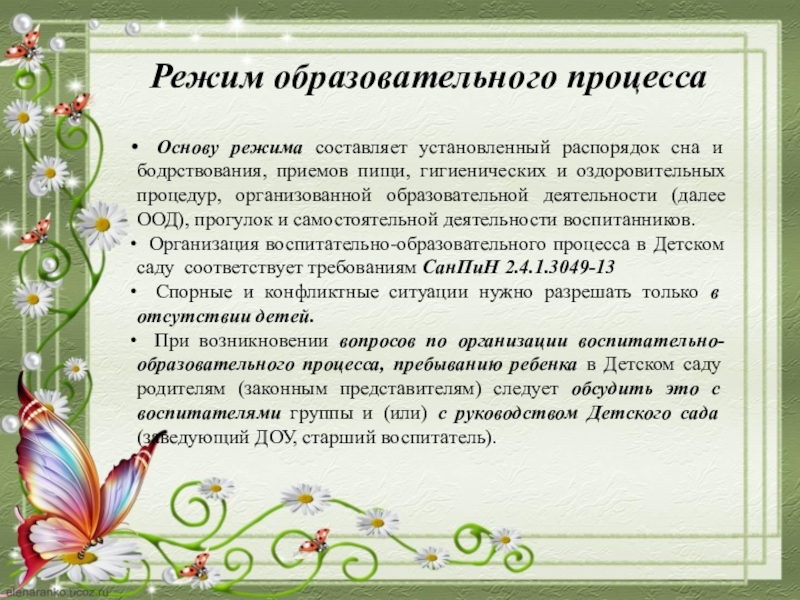 Режим образовательного процесса

• Основу режима составляет установленный распорядок сна и бодрствования, приемов пищи, гигиенических и оздоровительных процедур, организованной образовательной деятельности (далее ООД), прогулок и самостоятельной деятельности воспитанников.

• Организация воспитательно-образовательного процесса в Детском саду соответствует требованиям СанПиН 2.4.1.3049-13

• Спорные и конфликтные ситуации нужно разрешать только в отсутствии детей.

• При возникновении вопросов по организации воспитательно-образовательного процесса, пребыванию ребенка в Детском саду родителям (законным представителям) следует обсудить это с воспитателями группы и (или) с руководством Детского сада (заведующий ДОУ, старший воспитатель).

elenaranko.ucoz.ru